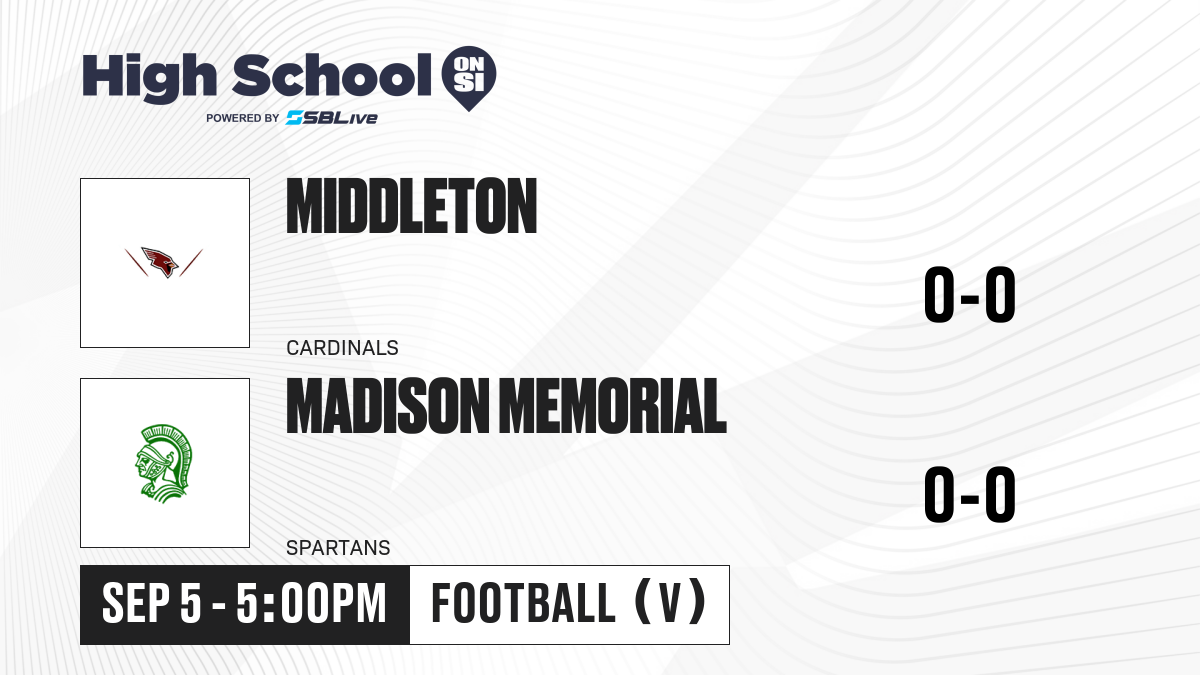 High School ON SI
POWERED BY SBLive

MIDDLETON
CARDINALS
0-0

MADISON MEMORIAL
SPARTANS
0-0

SEP 5 - 5:00PM
FOOTBALL (V)